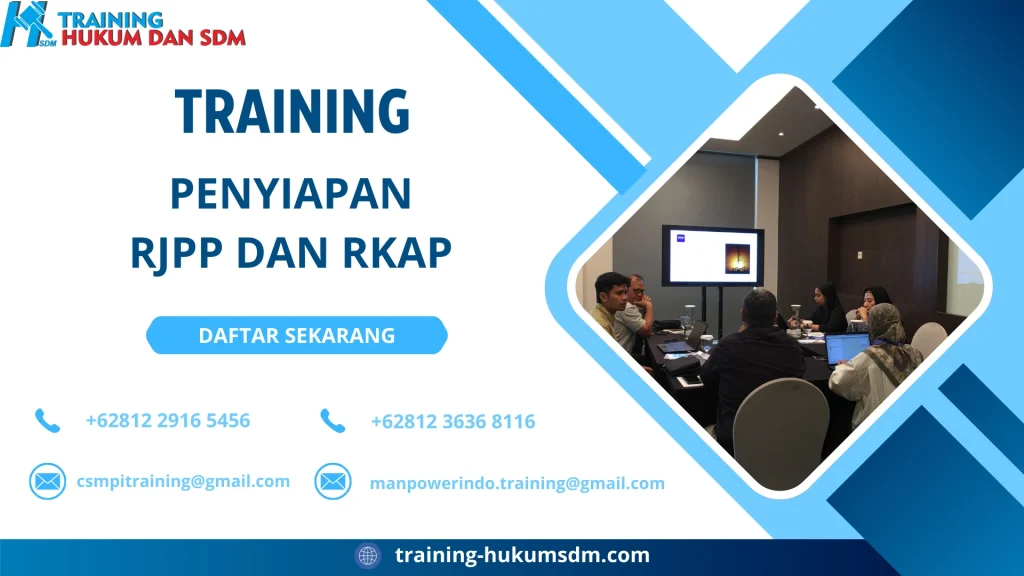 SDM TRAINING HUKUM DAN SDM

TRAINING

PENYIAPAN RJPP DAN RKAP

DAFTAR SEKARANG

+62812 2916 5456

+62812 3636 8116

csmpitraining@gmail.com

manpowerindo.training@gmail.com

training-hukumsdm.com